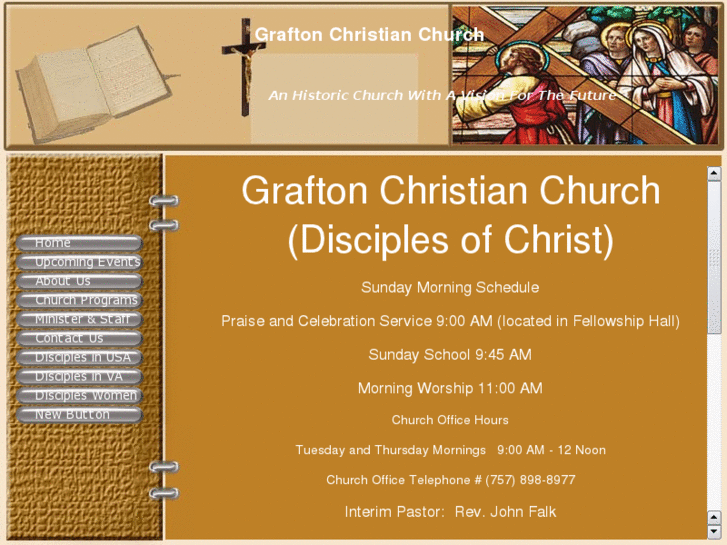 Grafton Christian Church

An Historic Church With A Vision For The Future

Home
Upcoming Events
About Us
Church Programs
Minister & Staff
Contact Us
Disciples in USA
Disciples in VA
Disciples Women
New Button

Grafton Christian Church (Disciples of Christ)

Sunday Morning Schedule

Praise and Celebration Service 9:00 AM (located in Fellowship Hall)

Sunday School 9:45 AM

Morning Worship 11:00 AM

Church Office Hours

Tuesday and Thursday Mornings 9:00 AM - 12 Noon

Church Office Telephone # (757) 898-8977

Interim Pastor: Rev. John Falk